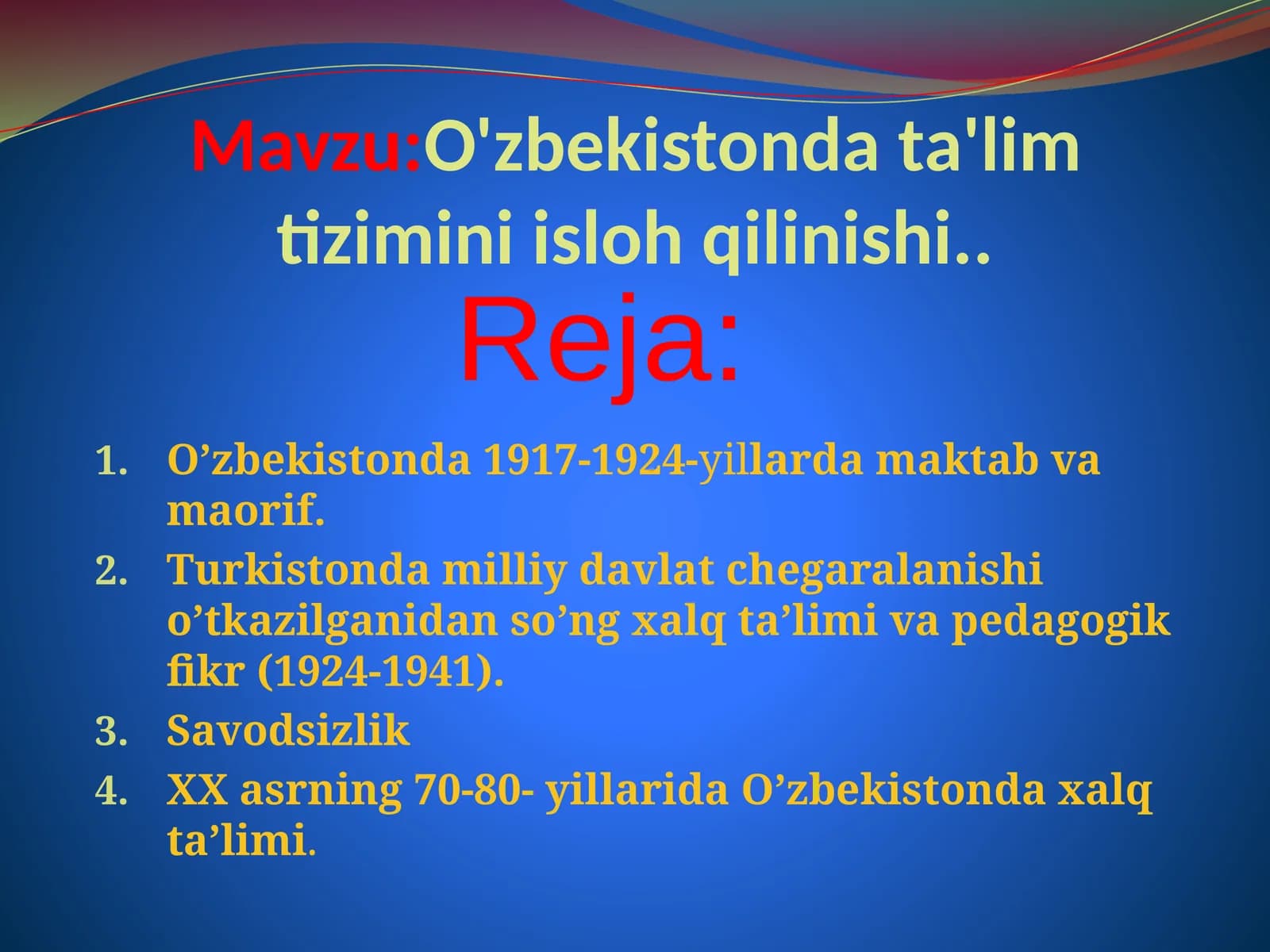 Mavzu:O'zbekistonda ta'lim tizimini isloh qilinishi..

Reja:

1. O'zbekistonda 1917-1924-yillarda maktab va maorif.
2. Turkistonda milliy davlat chegaralanishi o'tkazilganidan so'ng xalq ta'limi va pedagogik fikr (1924-1941).
3. Savodsizlik
4. XX asrning 70-80- yillarida O'zbekistonda xalq ta'limi.